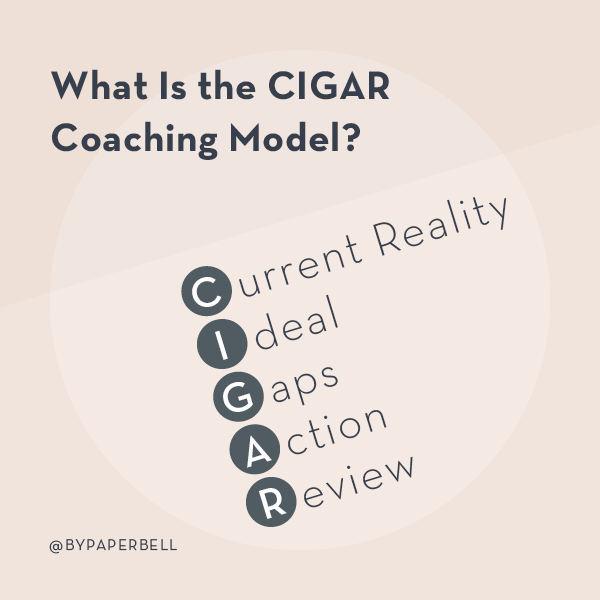 What Is the CIGAR Coaching Model?

Current Reality
Ideal
Gaps
Action
Review

@BYPAPERBELL